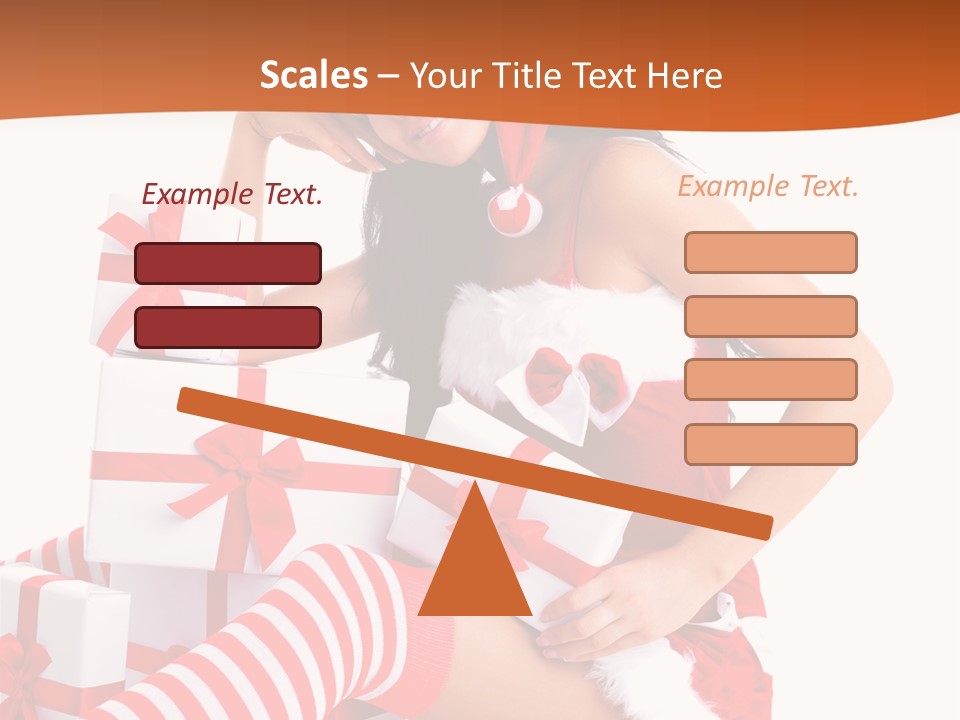 Scales – Your Title Text Here

Example Text.

Example Text.